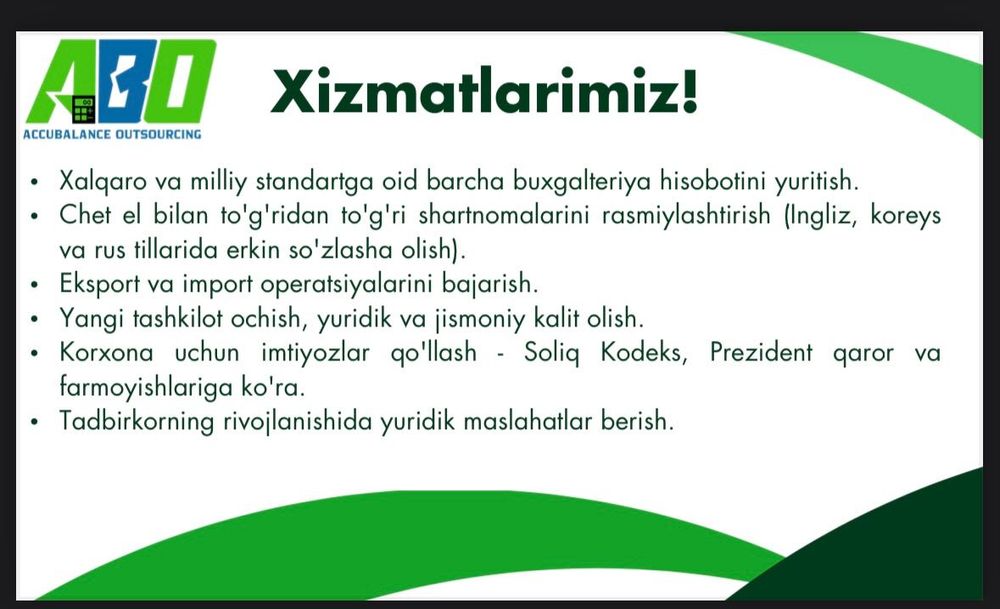 ABO
ACCUBALANCE OUTSOURCING

Xizmatlarimiz!

• Xalqaro va milliy standartga oid barcha buxgalteriya hisobotini yuritish.
• Chet el bilan to'g'ridan to'g'ri shartnomalarini rasmiylashtirish (Ingliz, koreys va rus tillarida erkin so'zlasha olish).
• Eksport va import operatsiyalarini bajarish.
• Yangi tashkilot ochish, yuridik va jismoniy kalit olish.
• Korxona uchun imtiyozlar qo'llash - Soliq Kodeks, Prezident qaror va farmoyishlariga ko'ra.
• Tadbirkorning rivojlanishida yuridik maslahatlar berish.